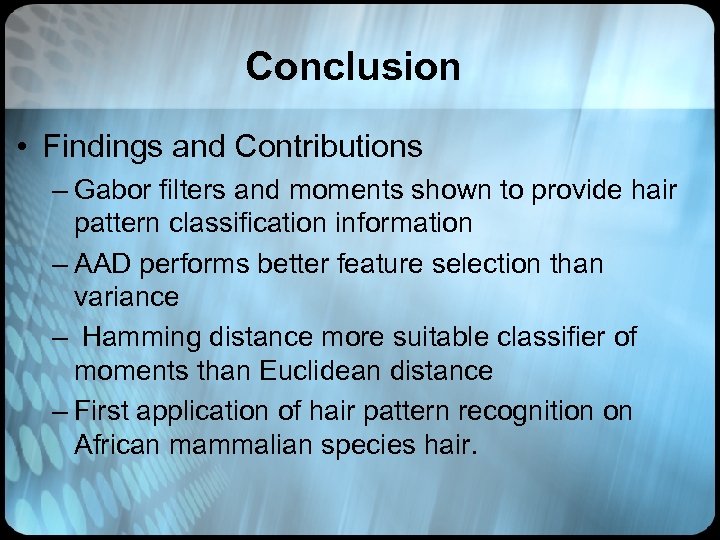 Conclusion

• Findings and Contributions
– Gabor filters and moments shown to provide hair pattern classification information
– AAD performs better feature selection than variance
– Hamming distance more suitable classifier of moments than Euclidean distance
– First application of hair pattern recognition on African mammalian species hair.